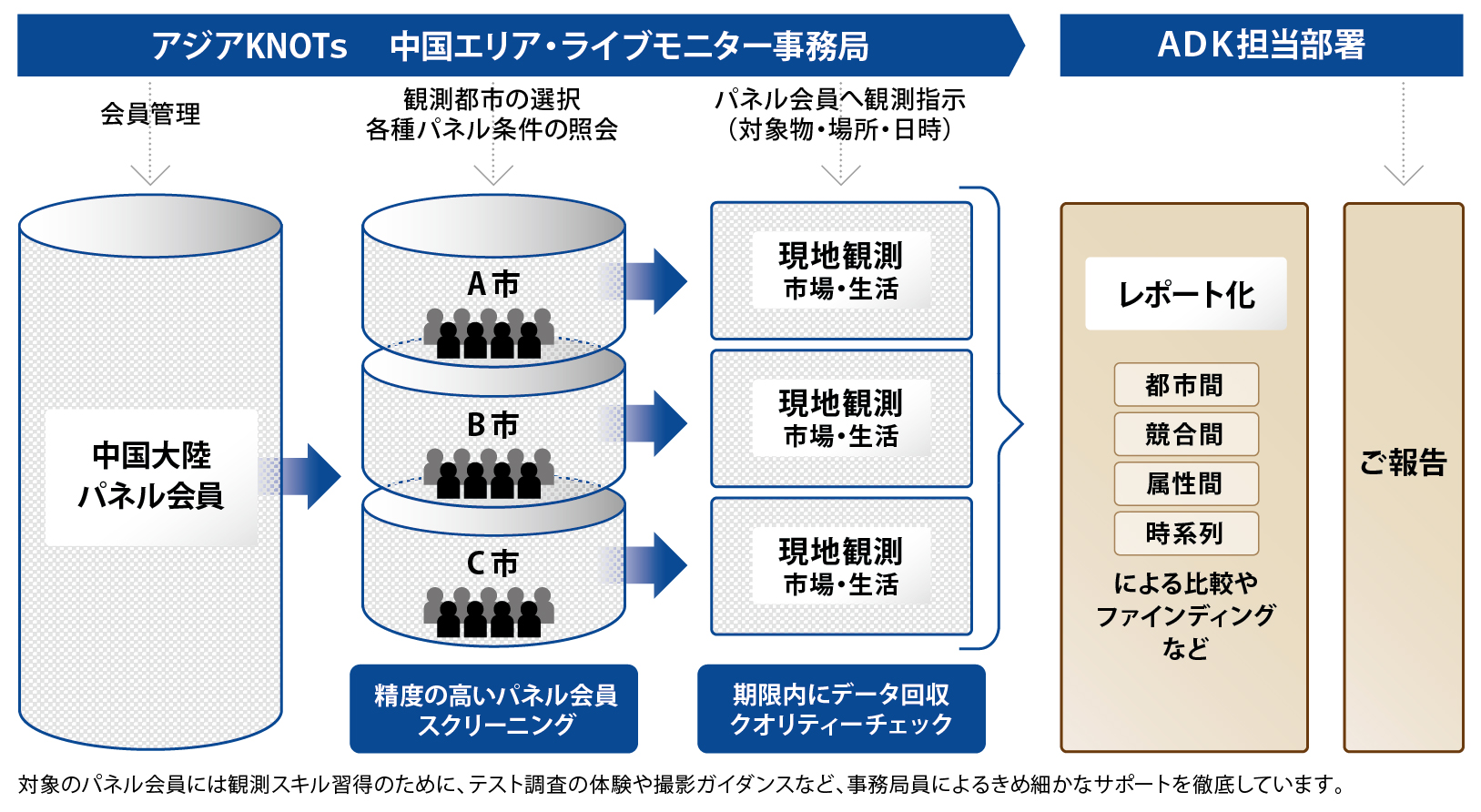 アジアKNOTs　中国エリア・ライブモニター事務局

ADK担当部署

会員管理

観測都市の選択
各種パネル条件の照会

パネル会員へ観測指示
（対象物・場所・日時）

中国大陸
パネル会員

A市

B市

C市

現地観測
市場・生活

現地観測
市場・生活

現地観測
市場・生活

レポート化

都市間

競合間

属性間

時系列

による比較や
ファインディング
など

ご報告

精度の高いパネル会員
スクリーニング

期限内にデータ回収
クオリティーチェック

対象のパネル会員には観測スキル習得のために、テスト調査の体験や撮影ガイダンスなど、事務局員によるきめ細かなサポートを徹底しています。